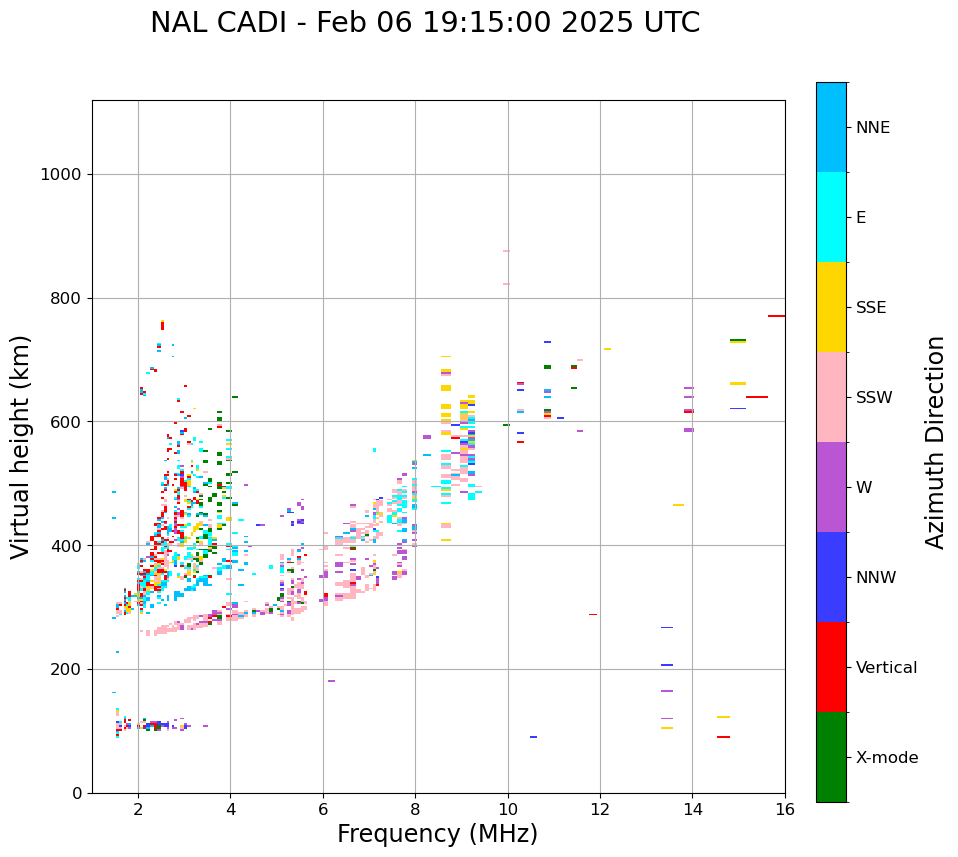 NAL CADI - Feb 06 19:15:00 2025 UTC

Virtual height (km)

1000
800
600
400
200
0

2
4
6
8
10
12
14
16

Frequency (MHz)

NNE
E
SSE
SSW
W
NNW
Vertical
X-mode

Azimuth Direction